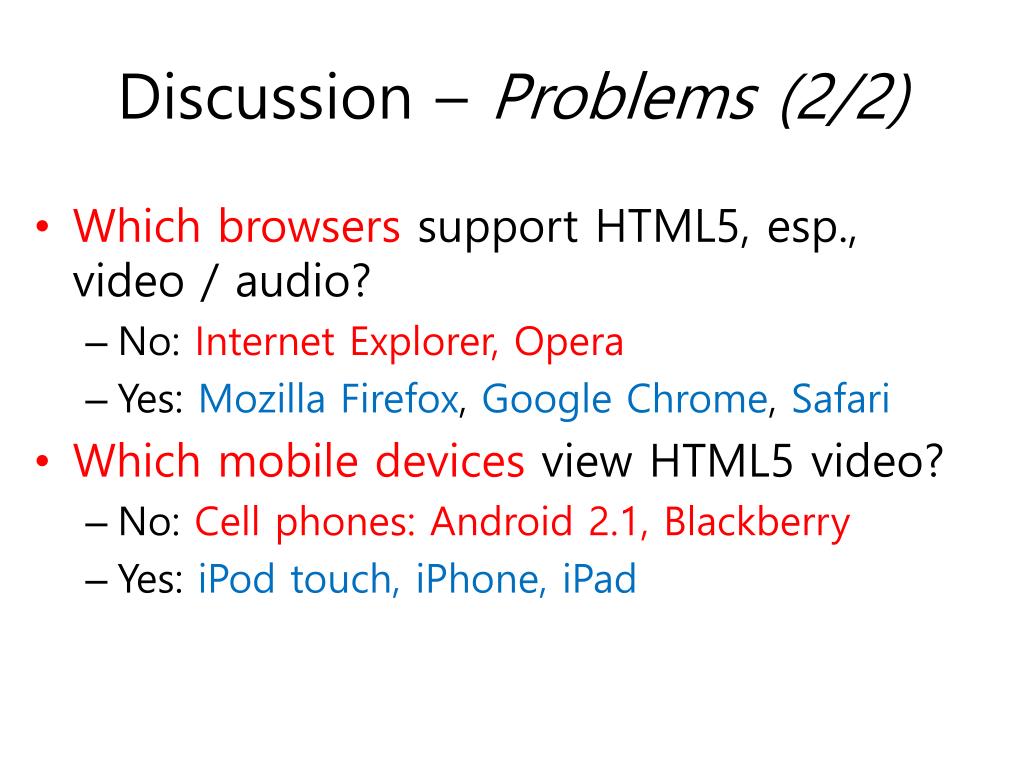 Discussion – Problems (2/2)

• Which browsers support HTML5, esp., video / audio?
– No: Internet Explorer, Opera
– Yes: Mozilla Firefox, Google Chrome, Safari
• Which mobile devices view HTML5 video?
– No: Cell phones: Android 2.1, Blackberry
– Yes: iPod touch, iPhone, iPad